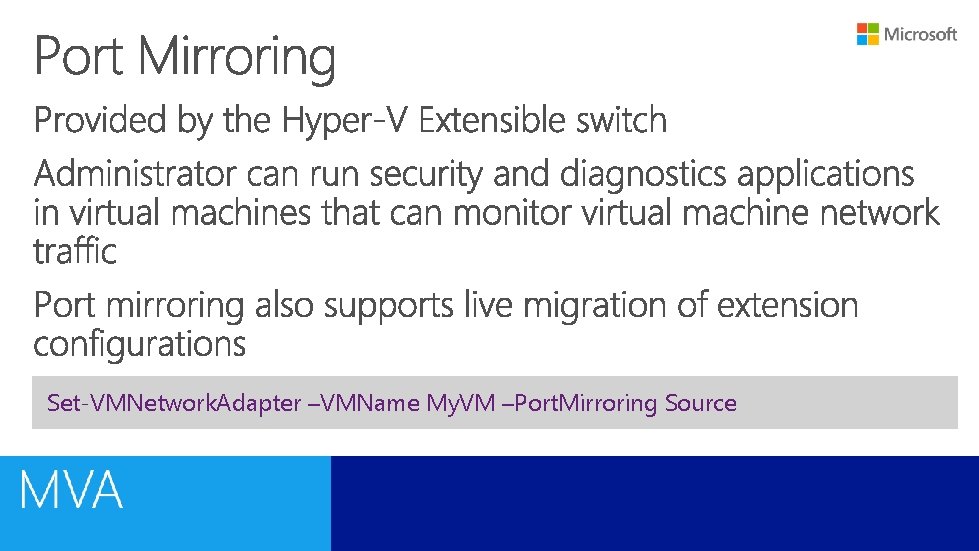 Port Mirroring

Microsoft

Provided by the Hyper-V Extensible switch

Administrator can run security and diagnostics applications in virtual machines that can monitor virtual machine network traffic

Port mirroring also supports live migration of extension configurations

Set-VMNetworkAdapter –VMName MyVM –PortMirroring Source

MVA